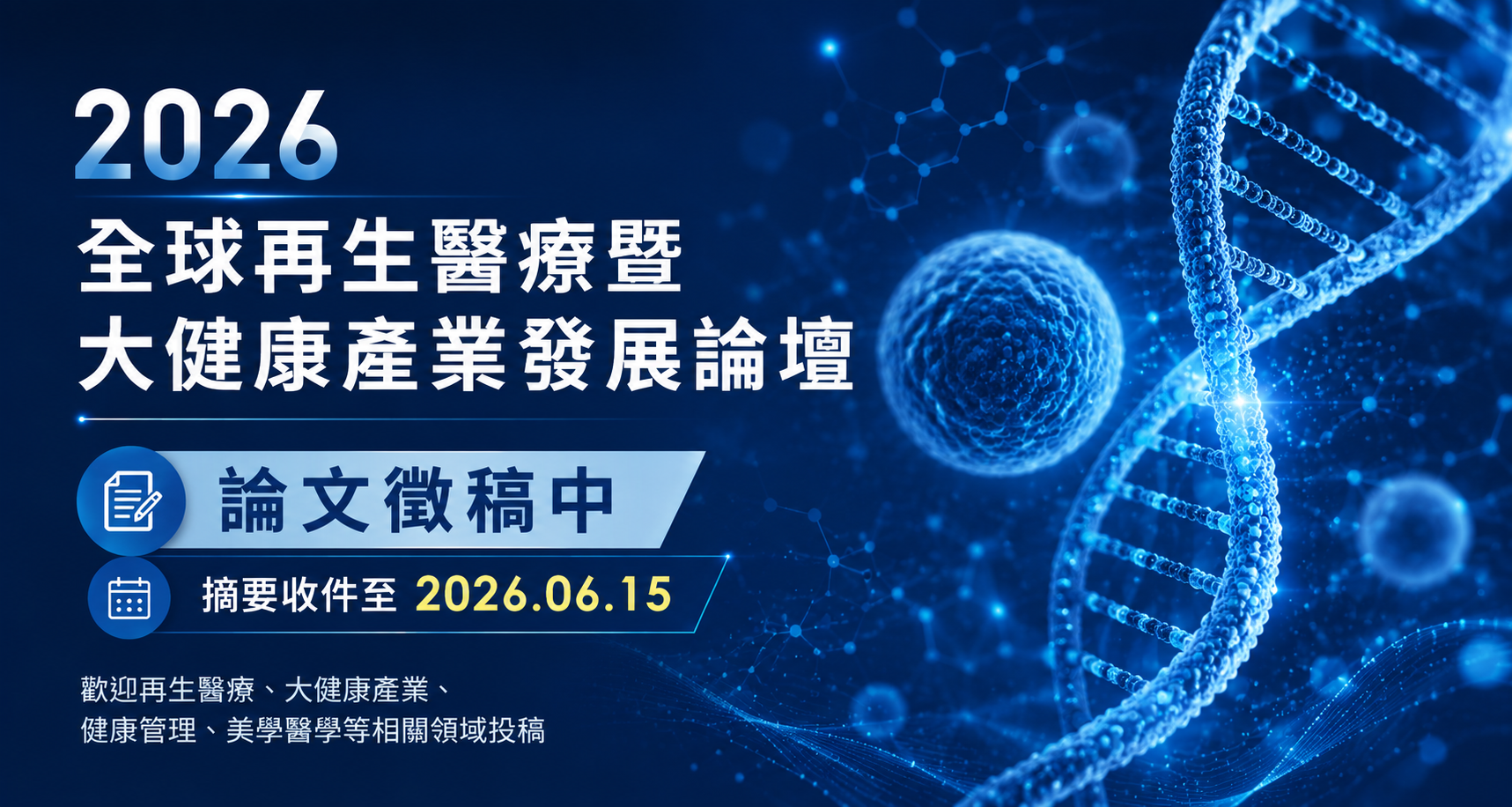 2026
全球再生醫療暨
大健康產業發展論壇

論文徵稿中

摘要收件至 2026.06.15

歡迎再生醫療、大健康產業、
健康管理、美學醫學等相關領域投稿